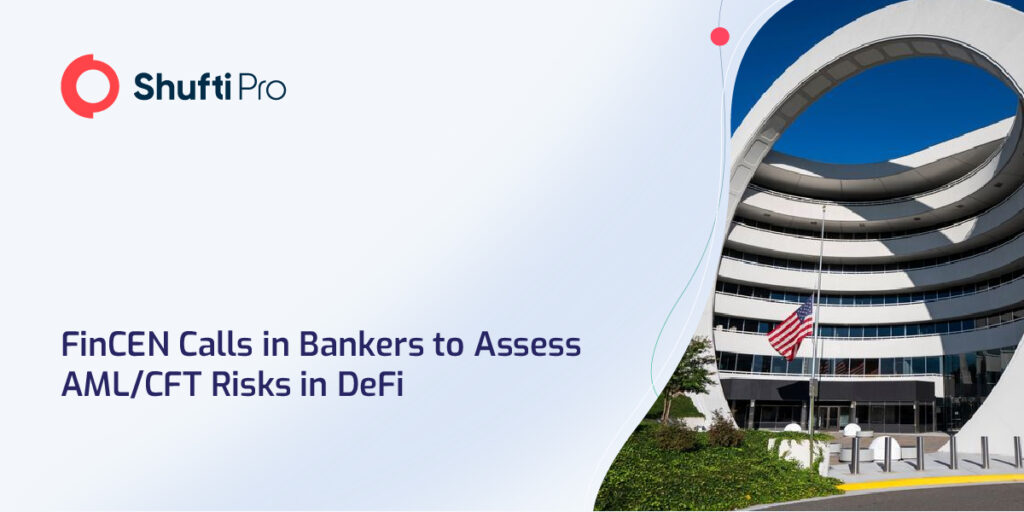 Shufti Pro

FinCEN Calls in Bankers to Assess AML/CFT Risks in DeFi